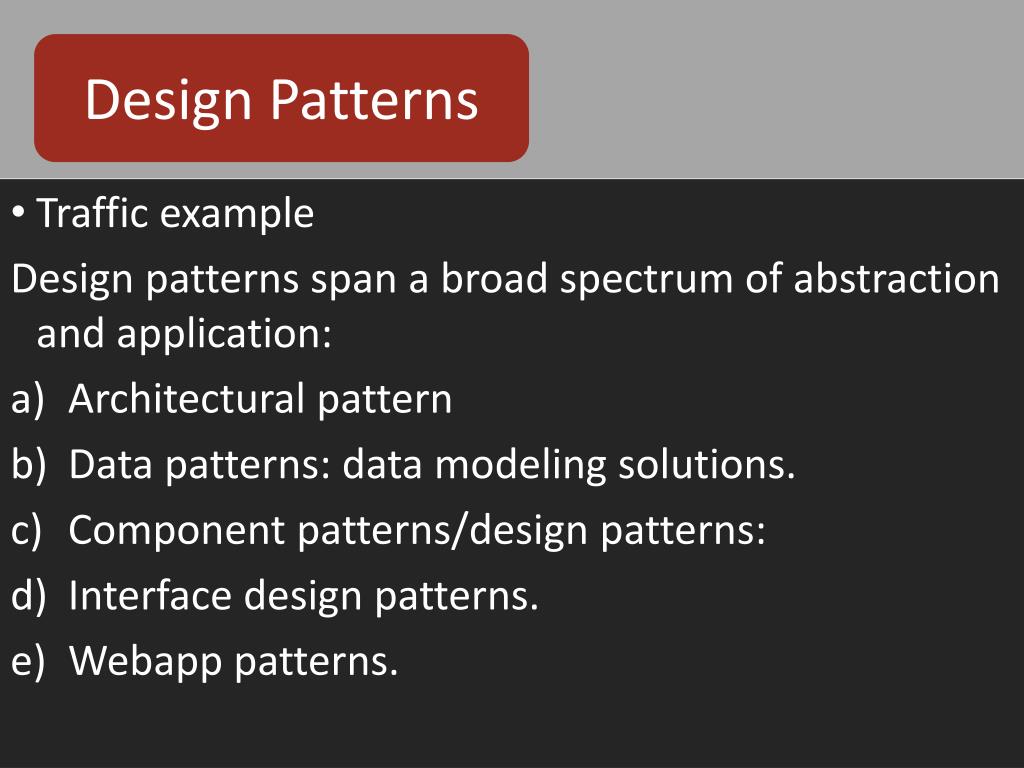 Design Patterns

• Traffic example

Design patterns span a broad spectrum of abstraction and application:

a) Architectural pattern

b) Data patterns: data modeling solutions.

c) Component patterns/design patterns:

d) Interface design patterns.

e) Webapp patterns.